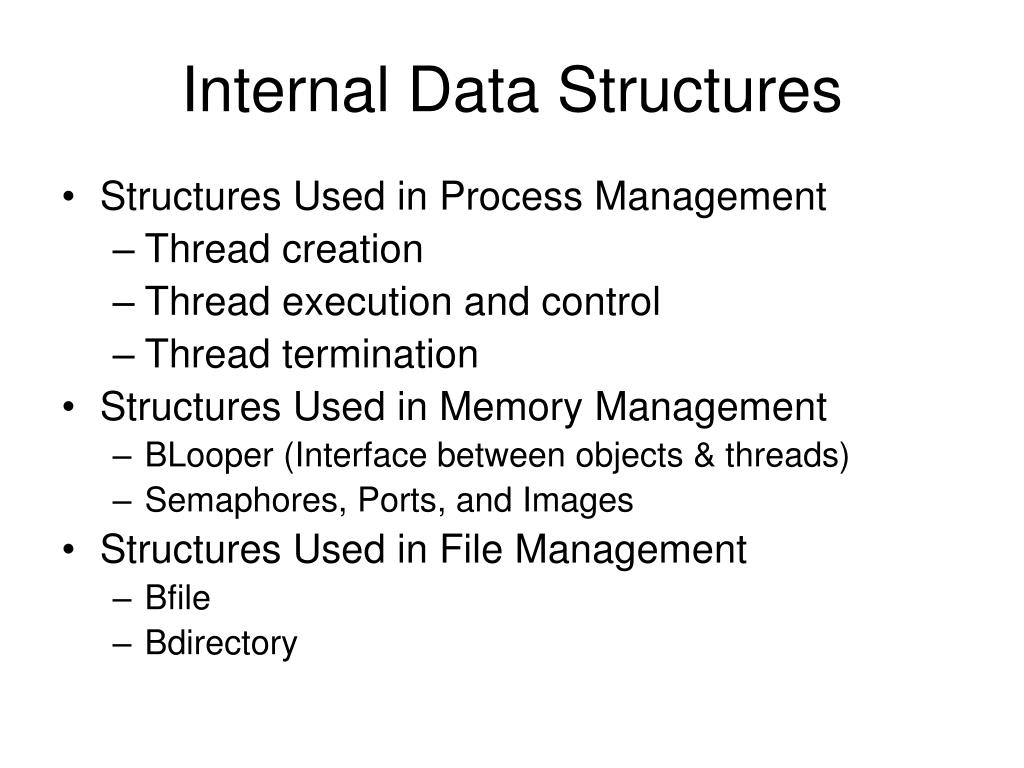 Internal Data Structures

• Structures Used in Process Management
– Thread creation
– Thread execution and control
– Thread termination
• Structures Used in Memory Management
– BLooper (Interface between objects & threads)
– Semaphores, Ports, and Images
• Structures Used in File Management
– Bfile
– Bdirectory